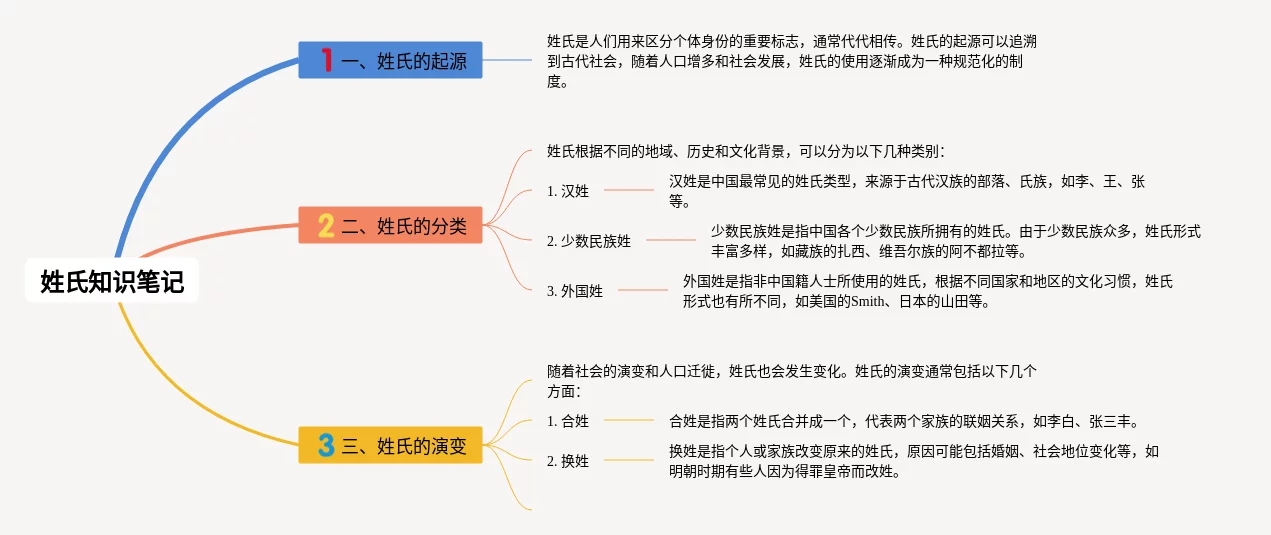 姓氏知识笔记

1 一、姓氏的起源

姓氏是人们用来区分个体身份的重要标志，通常代代相传。姓氏的起源可以追溯到古代社会，随着人口增多和社会发展，姓氏的使用逐渐成为一种规范化的制度。

2 二、姓氏的分类

姓氏根据不同的地域、历史和文化背景，可以分为以下几种类别：

1. 汉姓

汉姓是中国最常见的姓氏类型，来源于古代汉族的部落、氏族，如李、王、张等。

2. 少数民族姓

少数民族姓是指中国各个少数民族所拥有的姓氏。由于少数民族众多，姓氏形式丰富多样，如藏族的扎西、维吾尔族的阿不都拉等。

3. 外国姓

外国姓是指非中国籍人士所使用的姓氏，根据不同国家和地区的文化习惯，姓氏形式也有所不同，如美国的Smith、日本的山田等。

3 三、姓氏的演变

随着社会的演变和人口迁徙，姓氏也会发生变化。姓氏的演变通常包括以下几个方面：

1. 合姓

合姓是指两个姓氏合并成一个，代表两个家族的联姻关系，如李白、张三丰。

2. 换姓

换姓是指个人或家族改变原来的姓氏，原因可能包括婚姻、社会地位变化等，如明朝时期有些人因为得罪皇帝而改姓。